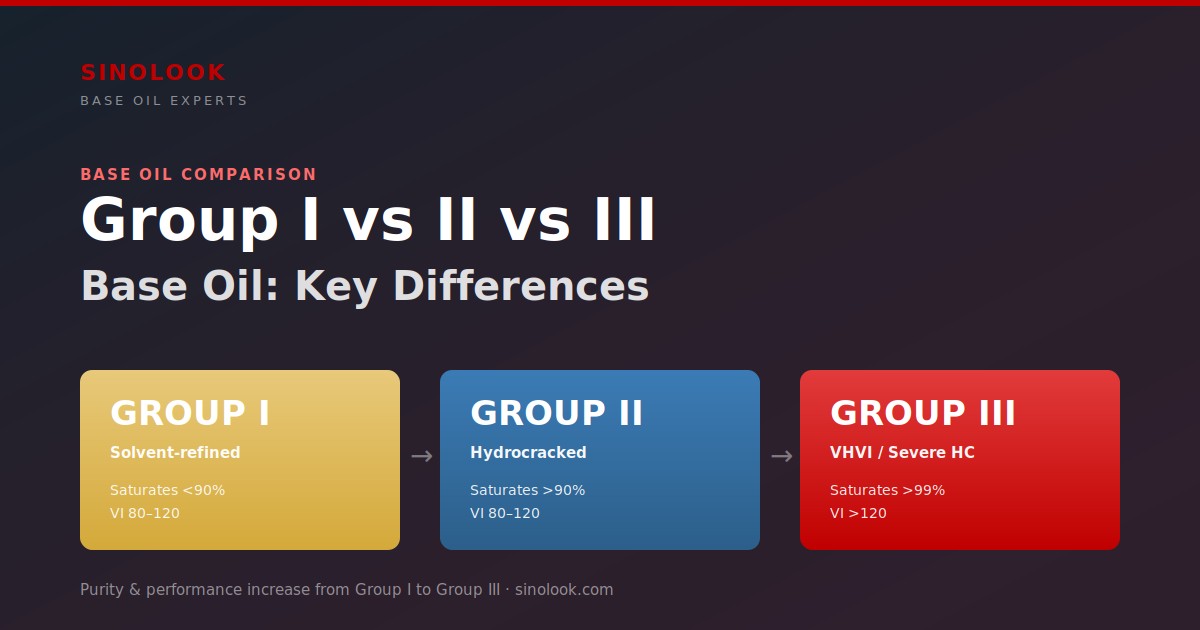 SINOLOOK
BASE OIL EXPERTS

BASE OIL COMPARISON
Group I vs II vs III
Base Oil: Key Differences

GROUP I
Solvent-refined
Saturates <90%
VI 80–120

→

GROUP II
Hydrocracked
Saturates >90%
VI 80–120

→

GROUP III
VHVI / Severe HC
Saturates >99%
VI >120

Purity & performance increase from Group I to Group III · sinolook.com